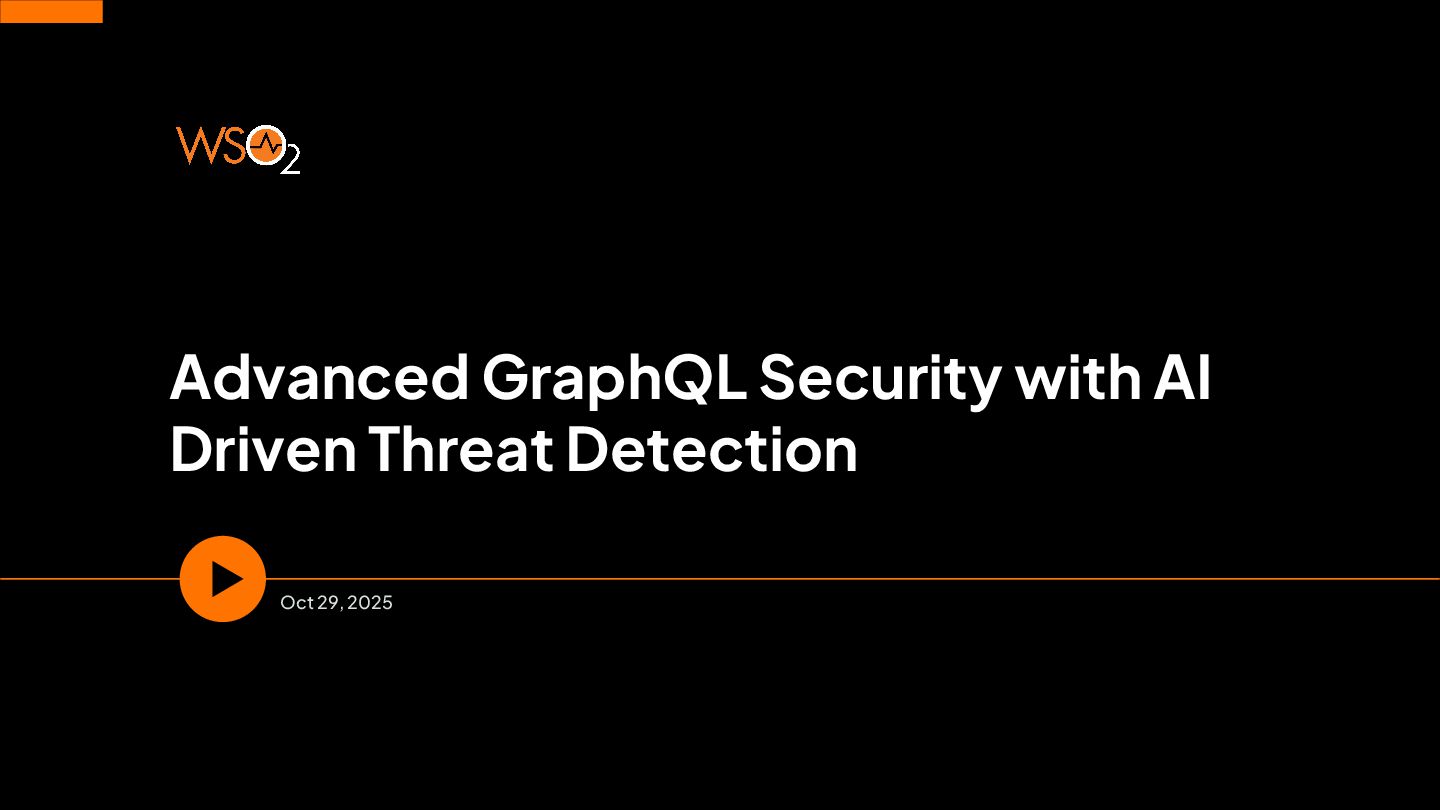 WSO2

Advanced GraphQL Security with AI Driven Threat Detection

Oct 29, 2025